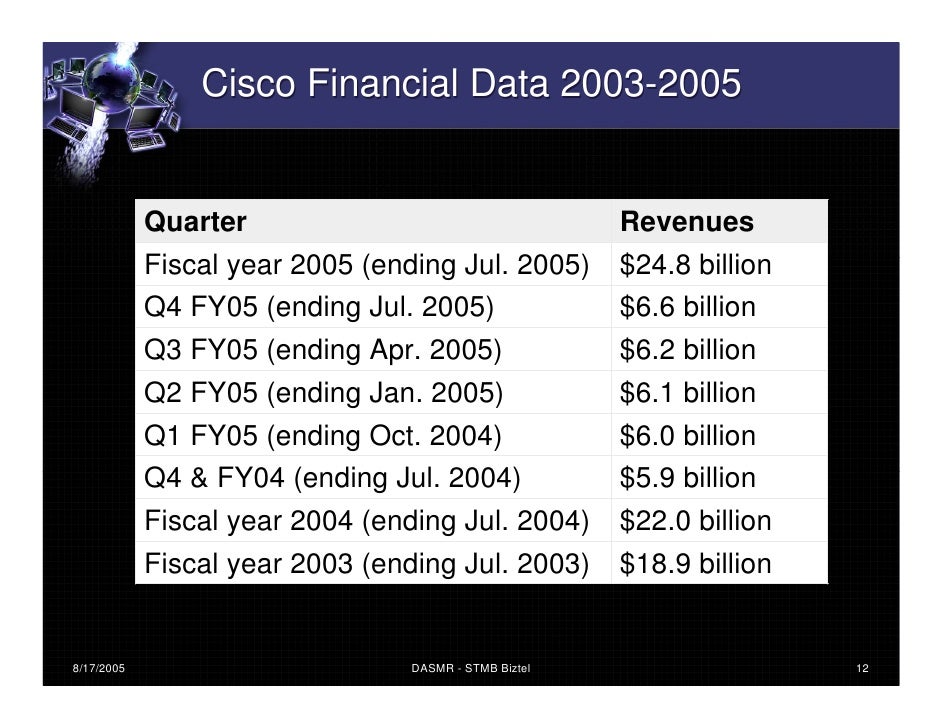 Cisco Financial Data 2003-2005

| Quarter | Revenues |
|---|---|
| Fiscal year 2005 (ending Jul. 2005) | \$24.8 billion |
| Q4 FY05 (ending Jul. 2005) | \$6.6 billion |
| Q3 FY05 (ending Apr. 2005) | \$6.2 billion |
| Q2 FY05 (ending Jan. 2005) | \$6.1 billion |
| Q1 FY05 (ending Oct. 2004) | \$6.0 billion |
| Q4 & FY04 (ending Jul. 2004) | \$5.9 billion |
| Fiscal year 2004 (ending Jul. 2004) | \$22.0 billion |
| Fiscal year 2003 (ending Jul. 2003) | \$18.9 billion |

8/17/2005

DASMR - STMB Biztel

12